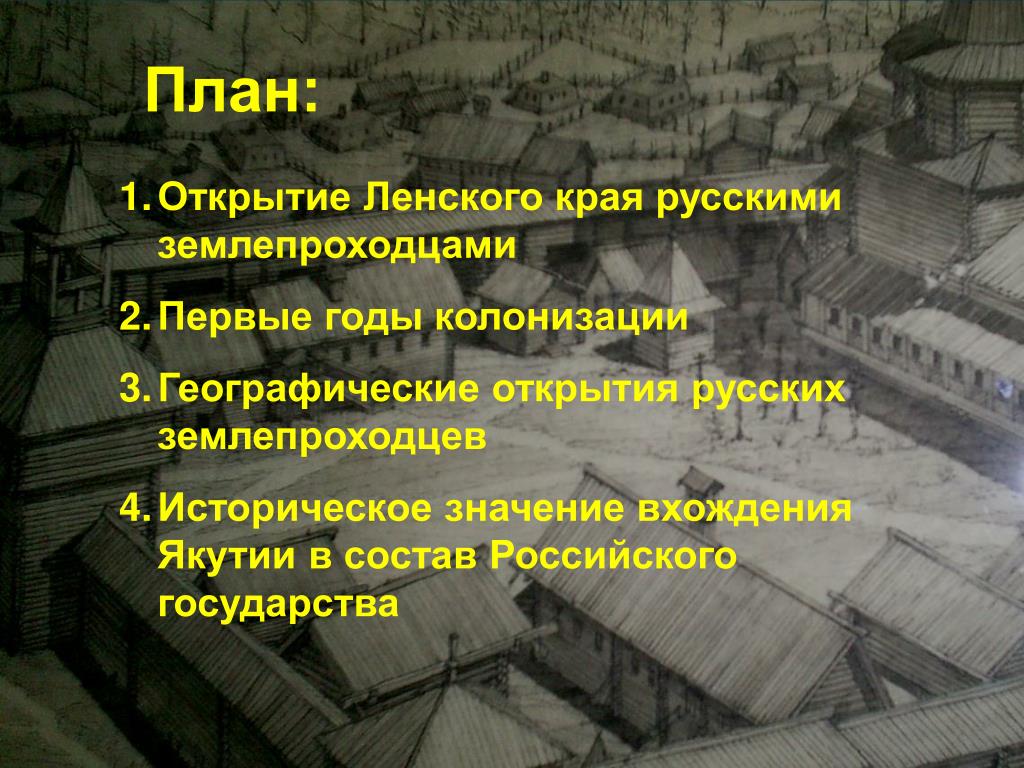 План:

1. Открытие Ленского края русскими землепроходцами
2. Первые годы колонизации
3. Географические открытия русских землепроходцев
4. Историческое значение вхождения Якутии в состав Российского государства